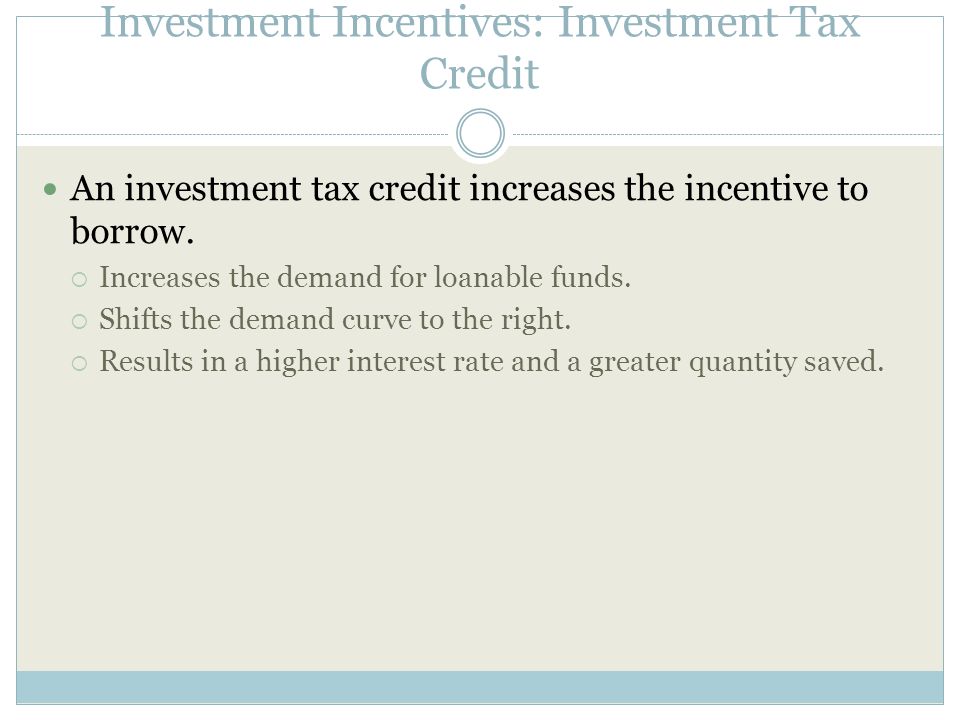 Investment Incentives: Investment Tax Credit

An investment tax credit increases the incentive to borrow.

Increases the demand for loanable funds.

Shifts the demand curve to the right.

Results in a higher interest rate and a greater quantity saved.